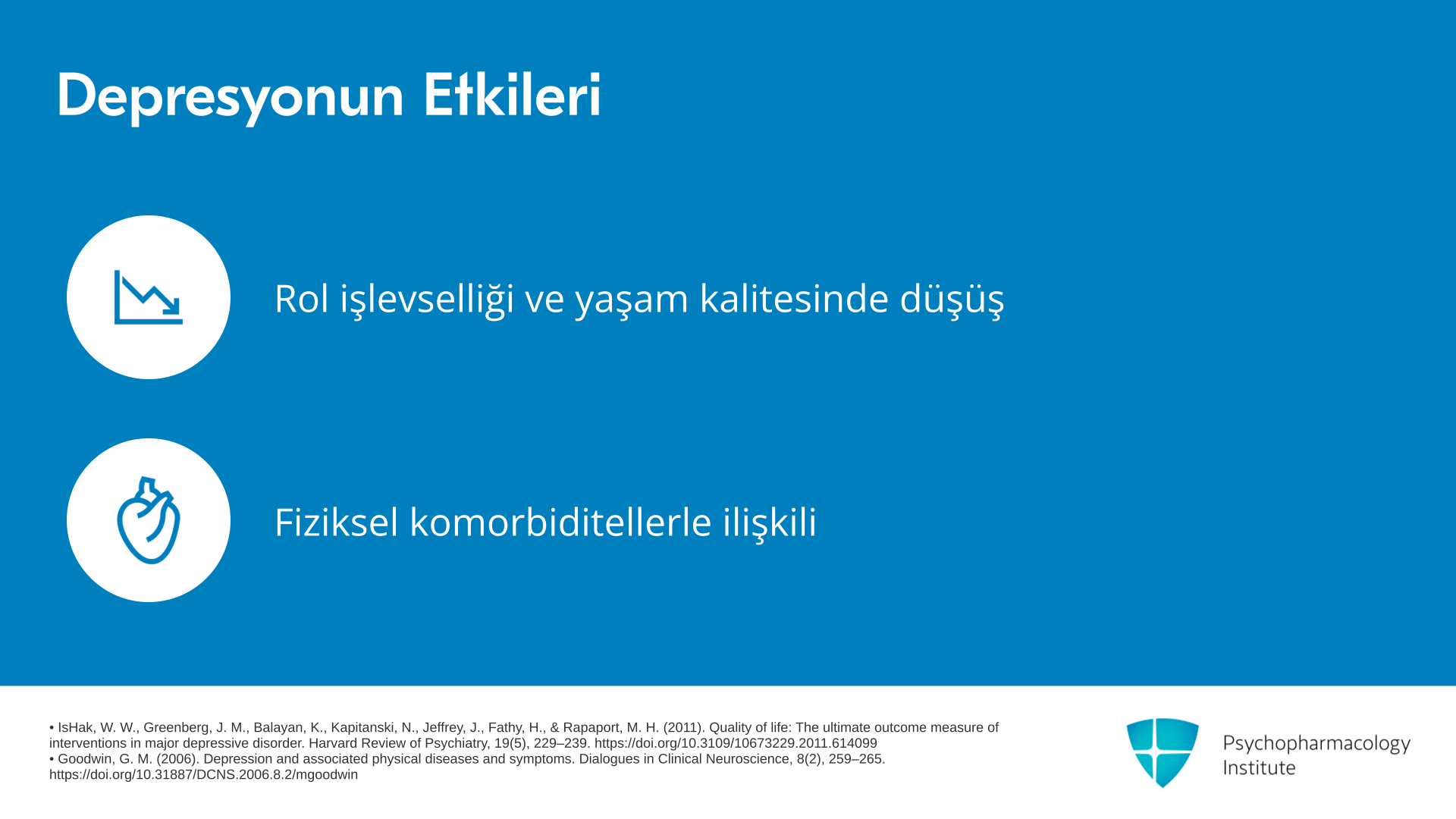 Depresyonun Etkileri

Rol işlevselliği ve yaşam kalitesinde düşüş

Fiziksel komorbiditellerle ilişkili

• IsHak, W. W., Greenberg, J. M., Balayan, K., Kapitanski, N., Jeffrey, J., Fathy, H., & Rapaport, M. H. (2011). Quality of life: The ultimate outcome measure of interventions in major depressive disorder. Harvard Review of Psychiatry, 19(5), 229–239. https://doi.org/10.3109/10673229.2011.614099
• Goodwin, G. M. (2006). Depression and associated physical diseases and symptoms. Dialogues in Clinical Neuroscience, 8(2), 259–265. https://doi.org/10.31887/DCNS.2006.8.2/mgoodwin

Psychopharmacology Institute